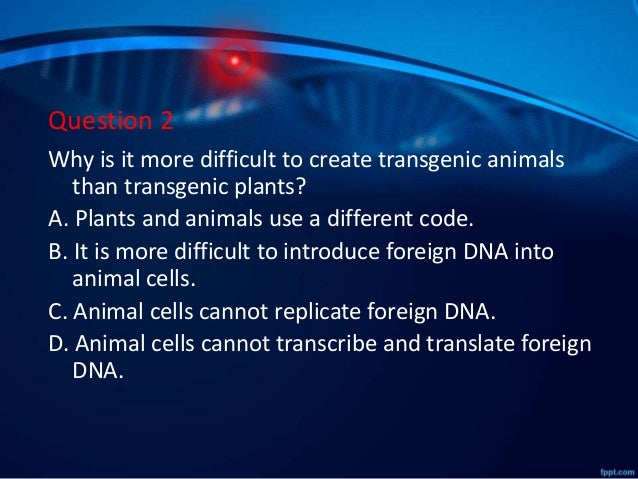 Question 2

Why is it more difficult to create transgenic animals than transgenic plants?

A. Plants and animals use a different code.

B. It is more difficult to introduce foreign DNA into animal cells.

C. Animal cells cannot replicate foreign DNA.

D. Animal cells cannot transcribe and translate foreign DNA.

fppt.com